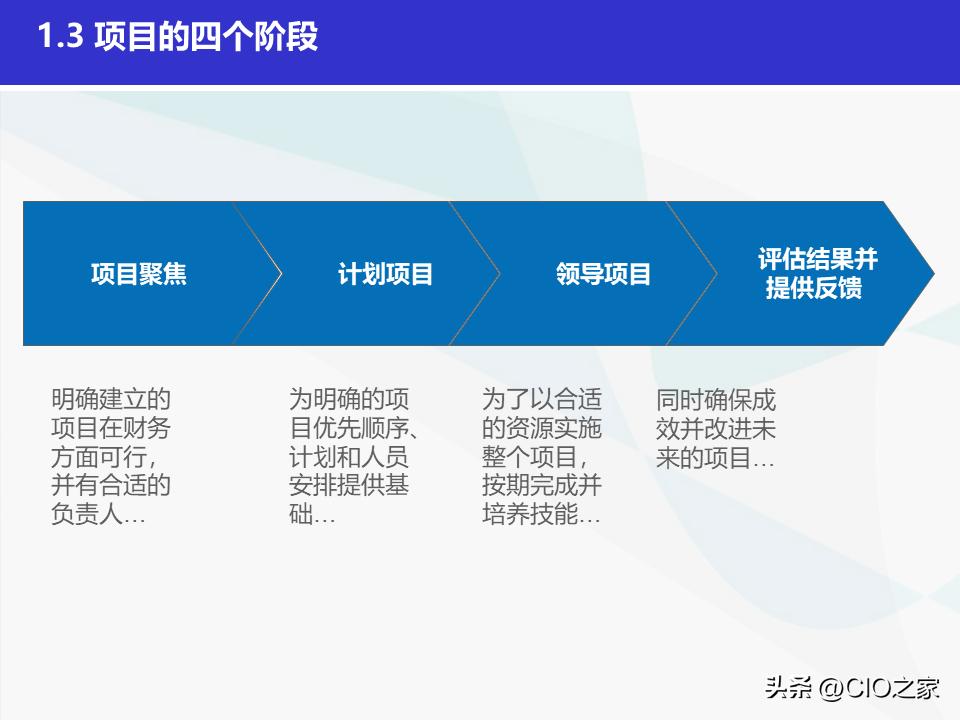 1.3 项目的四个阶段

项目聚焦

计划项目

领导项目

评估结果并提供反馈

明确建立的项目在财务方面可行，并有合适的负责人…

为明确的项目优先顺序、计划和人员安排提供基础…

为了以合适的资源实施整个项目，按期完成并培养技能…

同时确保成效并改进未来的项目…

头条 @CIO之家